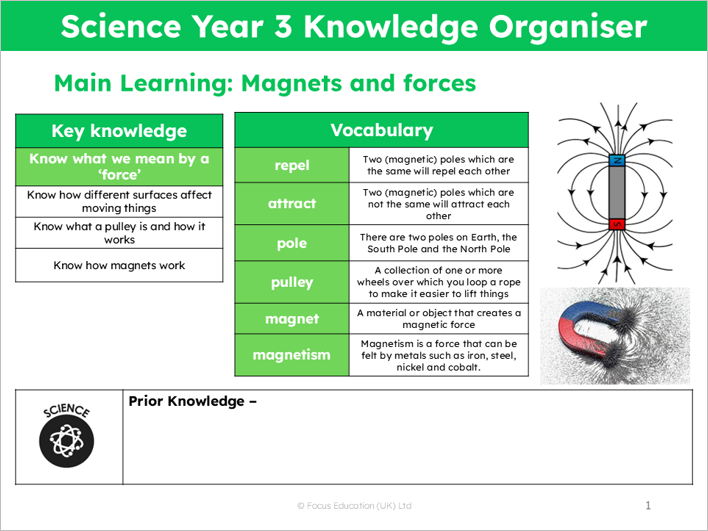 Science Year 3 Knowledge Organiser

Main Learning: Magnets and forces

| Key knowledge |
|---|
| Know what we mean by a 'force' |
| Know how different surfaces affect moving things |
| Know what a pulley is and how it works |
| Know how magnets work |

| Vocabulary | |
|---|---|
| repel | Two (magnetic) poles which are the same will repel each other |
| attract | Two (magnetic) poles which are not the same will attract each other |
| pole | There are two poles on Earth, the South Pole and the North Pole |
| pulley | A collection of one or more wheels over which you loop a rope to make it easier to lift things |
| magnet | A material or object that creates a magnetic force |
| magnetism | Magnetism is a force that can be felt by metals such as iron, steel, nickel and cobalt. |

N
S

SCIENCE

Prior Knowledge –

© Focus Education (UK) Ltd

1